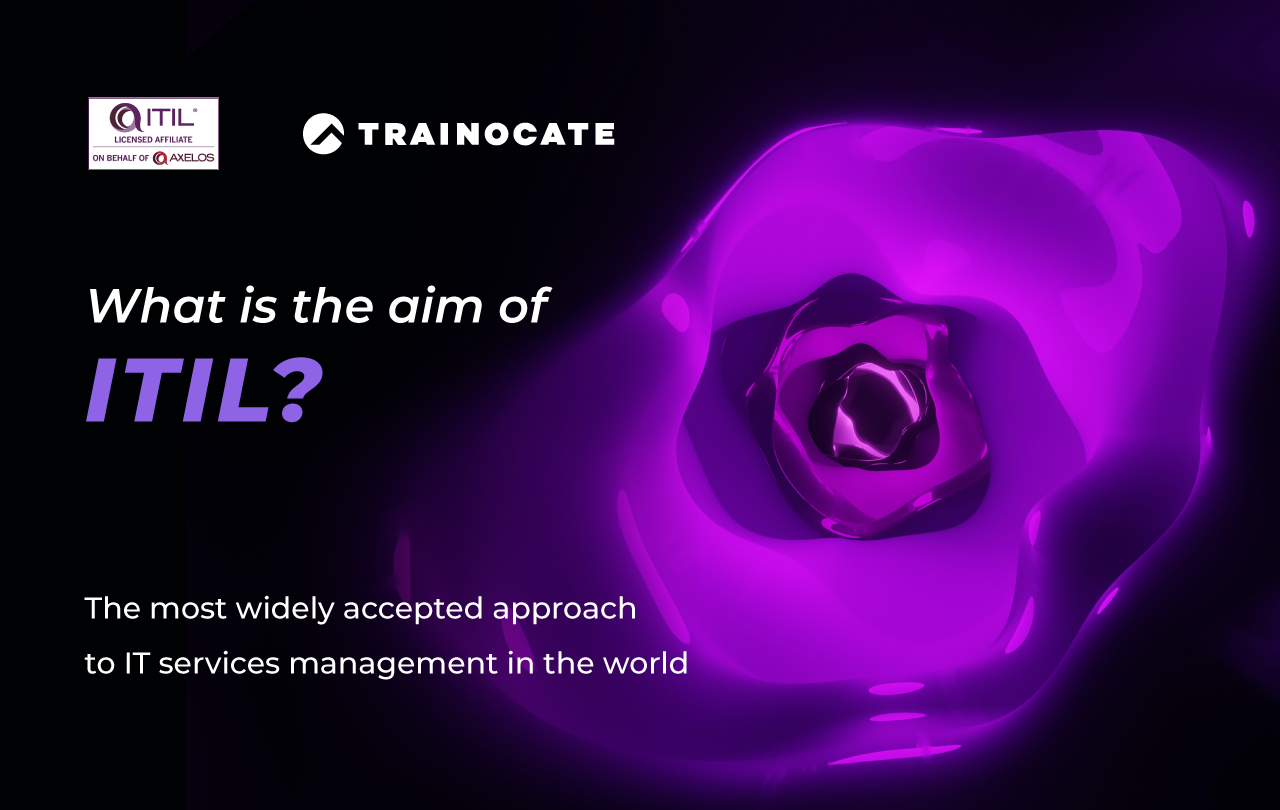 ITIL®
LICENSED AFFILIATE
ON BEHALF OF AXELOS

TRAINOCATE

What is the aim of
ITIL?

The most widely accepted approach to IT services management in the world